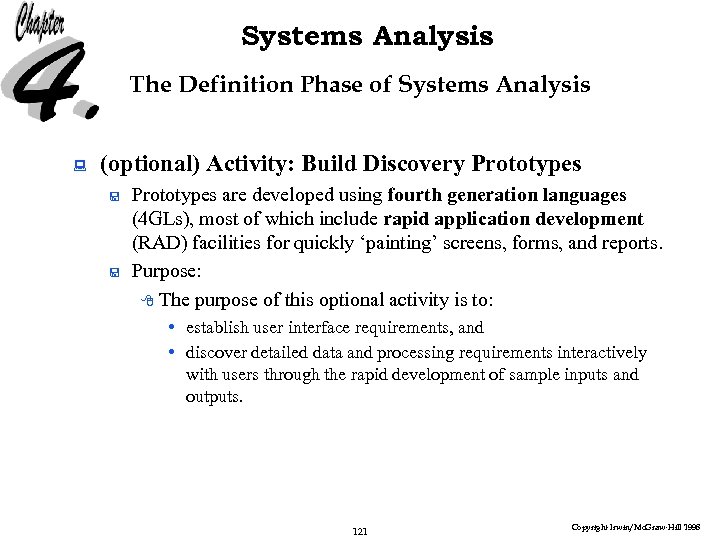 Chapter 4.

Systems Analysis

The Definition Phase of Systems Analysis

(optional) Activity: Build Discovery Prototypes

Prototypes are developed using fourth generation languages (4GLs), most of which include rapid application development (RAD) facilities for quickly ‘painting’ screens, forms, and reports.

Purpose:

The purpose of this optional activity is to:

• establish user interface requirements, and

• discover detailed data and processing requirements interactively with users through the rapid development of sample inputs and outputs.

121

Copyright Irwin/McGraw-Hill 1998